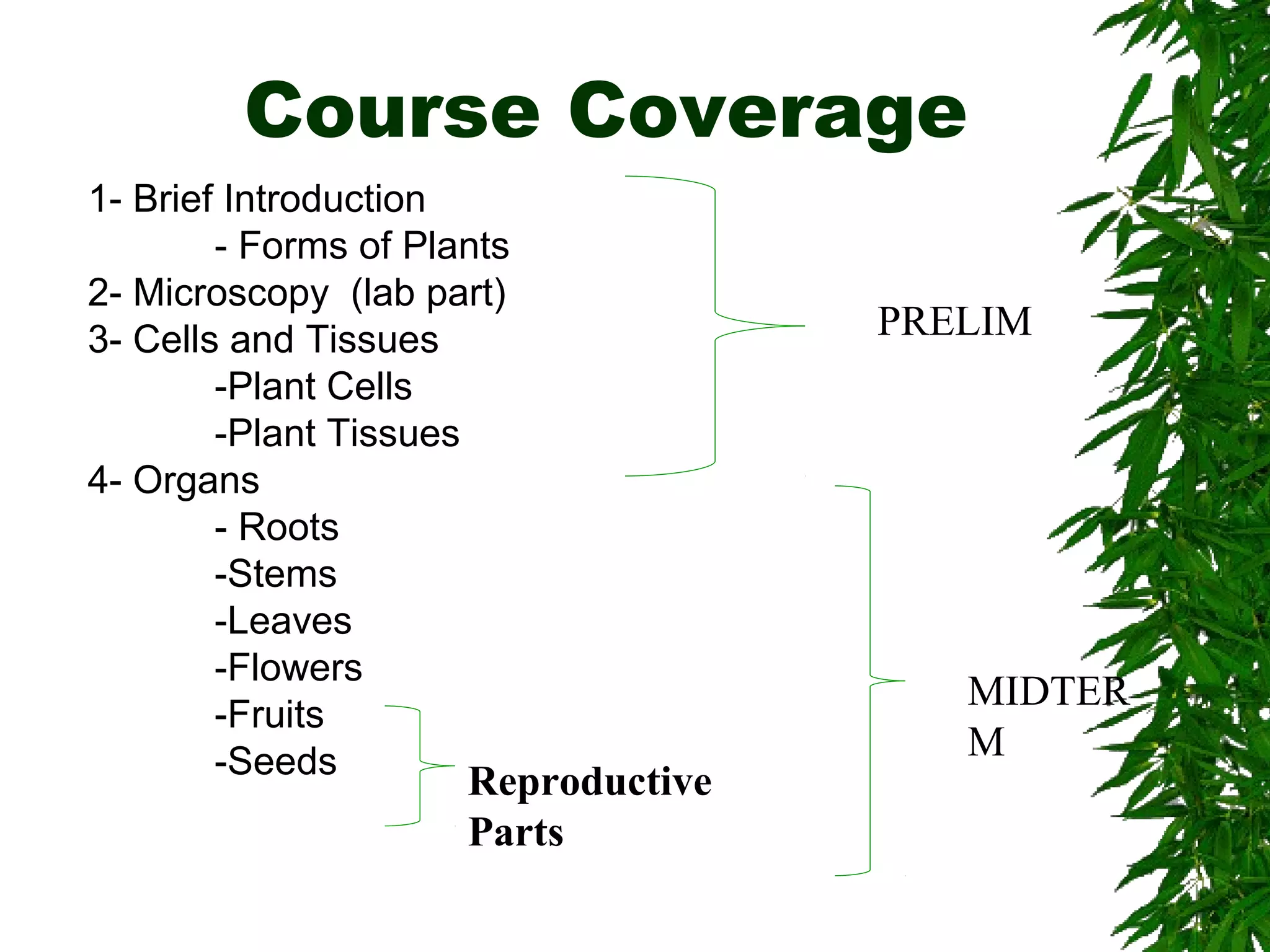 Course Coverage

1- Brief Introduction
- Forms of Plants
2- Microscopy (lab part)
3- Cells and Tissues
-Plant Cells
-Plant Tissues
4- Organs
- Roots
-Stems
-Leaves
-Flowers
-Fruits
-Seeds

PRELIM

MIDTER
M

Reproductive
Parts